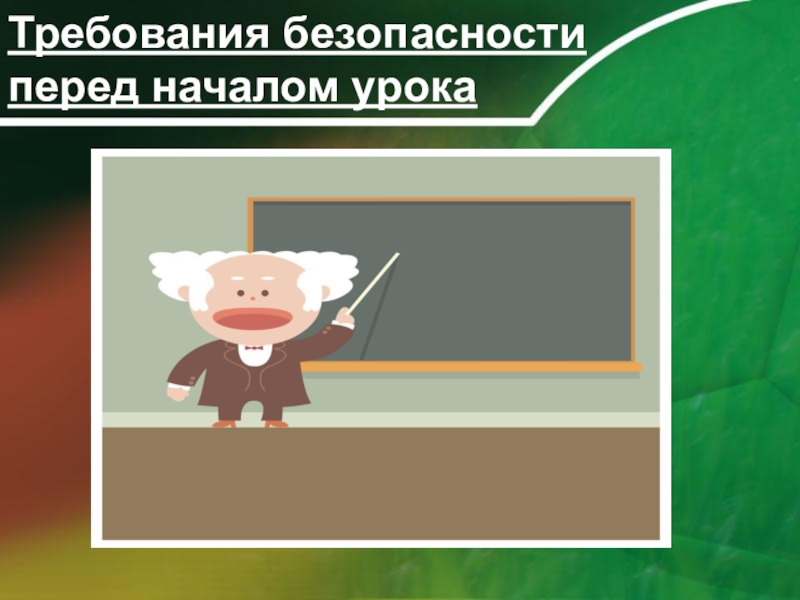 Требования безопасности перед началом урока